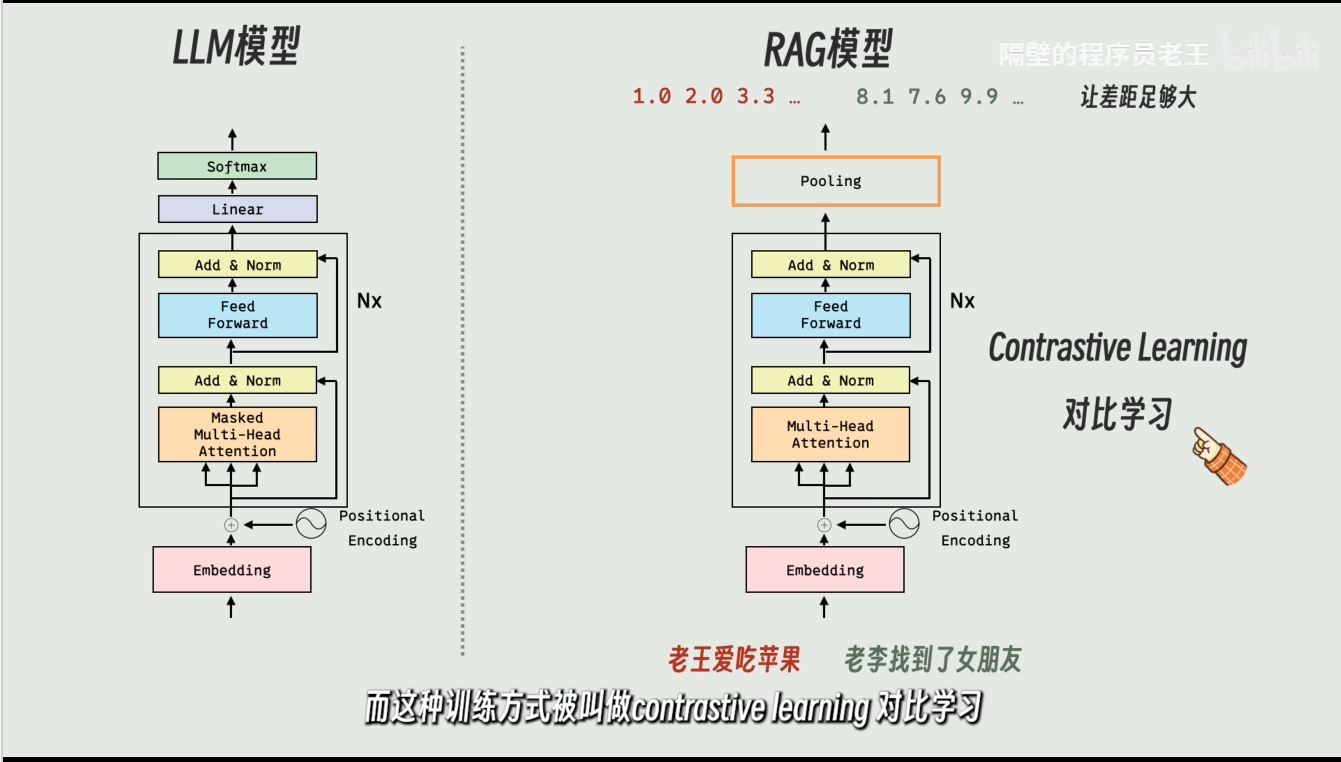 LLM模型

Softmax

Linear

Add & Norm

Feed Forward

Nx

Add & Norm

Masked Multi-Head Attention

Positional Encoding

Embedding

RAG模型

隔壁的程序员老王 bilibili

1.0 2.0 3.3 … 8.1 7.6 9.9 … 让差距足够大

Pooling

Add & Norm

Feed Forward

Nx

Add & Norm

Multi-Head Attention

Positional Encoding

Embedding

Contrastive Learning

对比学习

老王爱吃苹果 老李找到了女朋友

而这种训练方式被叫做contrastive learning 对比学习